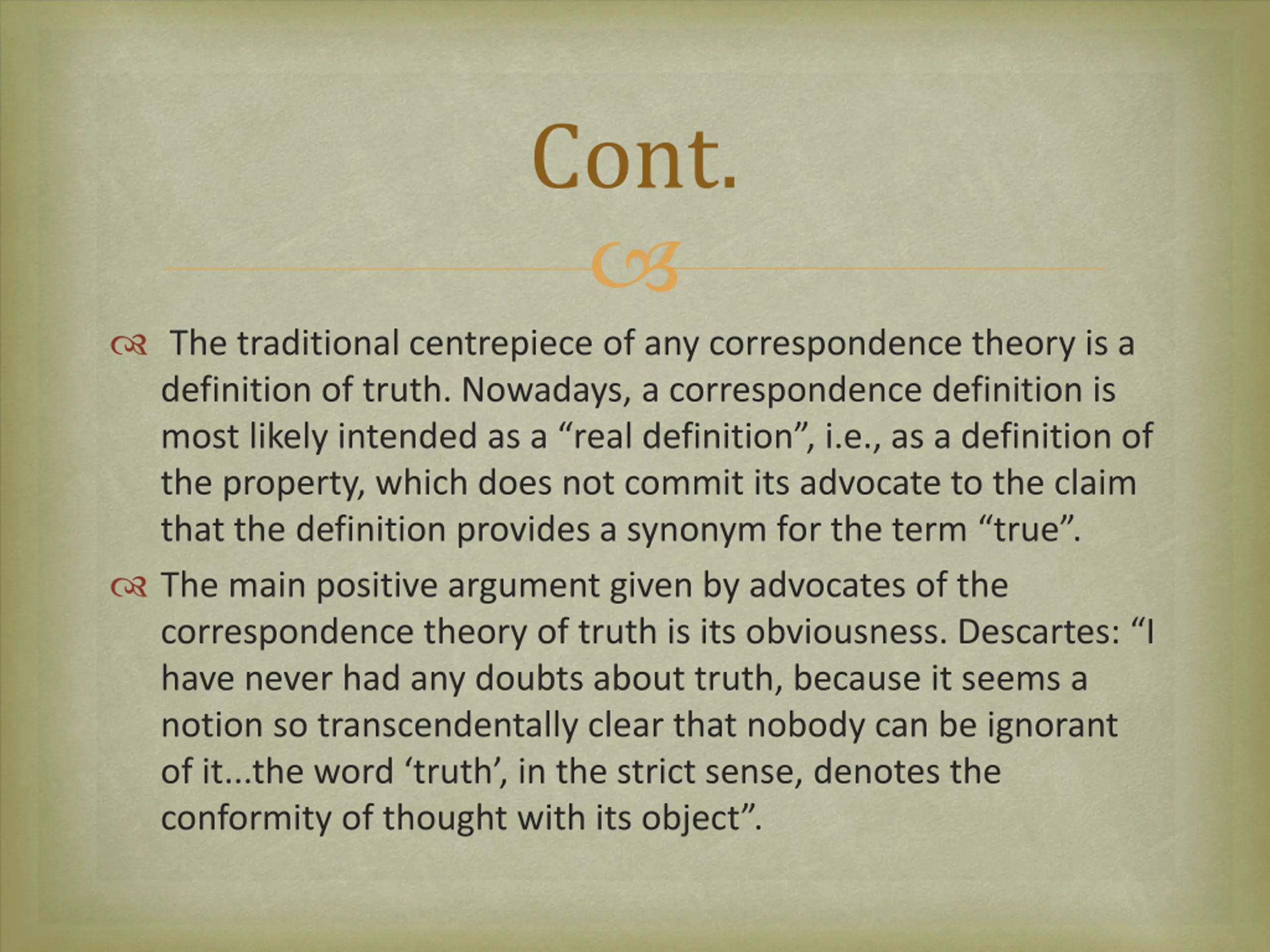 Cont.

The traditional centrepiece of any correspondence theory is a definition of truth. Nowadays, a correspondence definition is most likely intended as a “real definition”, i.e., as a definition of the property, which does not commit its advocate to the claim that the definition provides a synonym for the term “true”.

The main positive argument given by advocates of the correspondence theory of truth is its obviousness. Descartes: “I have never had any doubts about truth, because it seems a notion so transcendentally clear that nobody can be ignorant of it...the word ‘truth’, in the strict sense, denotes the conformity of thought with its object”.